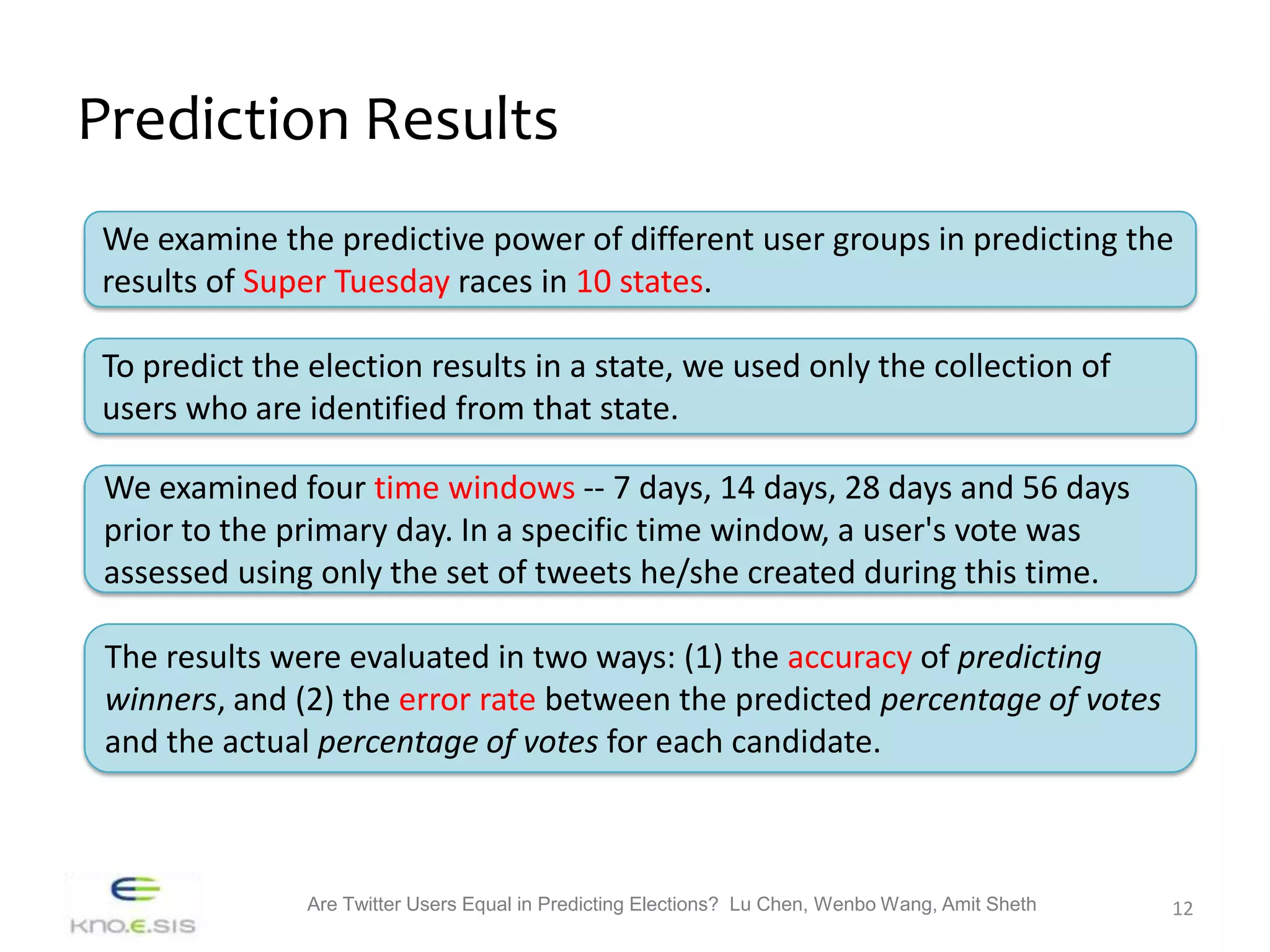 Prediction Results

We examine the predictive power of different user groups in predicting the results of Super Tuesday races in 10 states.

To predict the election results in a state, we used only the collection of users who are identified from that state.

We examined four time windows -- 7 days, 14 days, 28 days and 56 days prior to the primary day. In a specific time window, a user's vote was assessed using only the set of tweets he/she created during this time.

The results were evaluated in two ways: (1) the accuracy of predicting winners, and (2) the error rate between the predicted percentage of votes and the actual percentage of votes for each candidate.

KNO.E.SIS

Are Twitter Users Equal in Predicting Elections? Lu Chen, Wenbo Wang, Amit Sheth

12